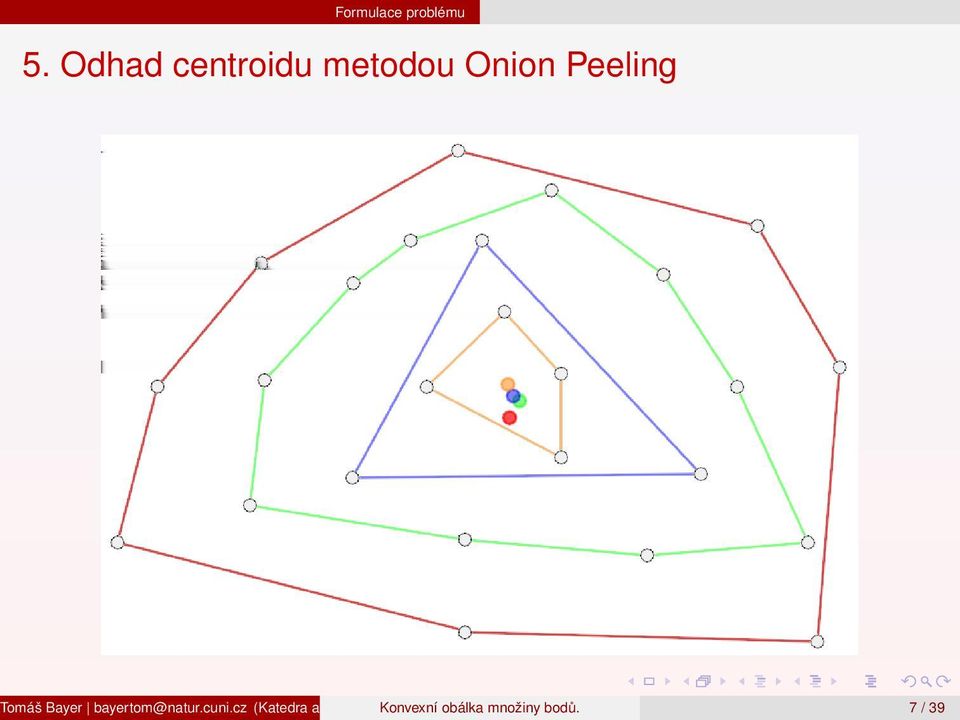 Formulace problému

5. Odhad centroidu metodou Onion Peeling

Tomáš Bayer | bayertom@natur.cuni.cz (Katedra a

Konvexní obálka množiny bodů.

7 / 39